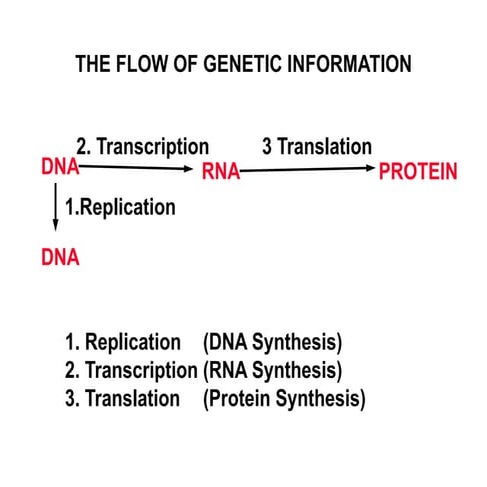 THE FLOW OF GENETIC INFORMATION

2. Transcription
3 Translation
DNA
RNA
PROTEIN
1.Replication
DNA

1. Replication (DNA Synthesis)
2. Transcription (RNA Synthesis)
3. Translation (Protein Synthesis)